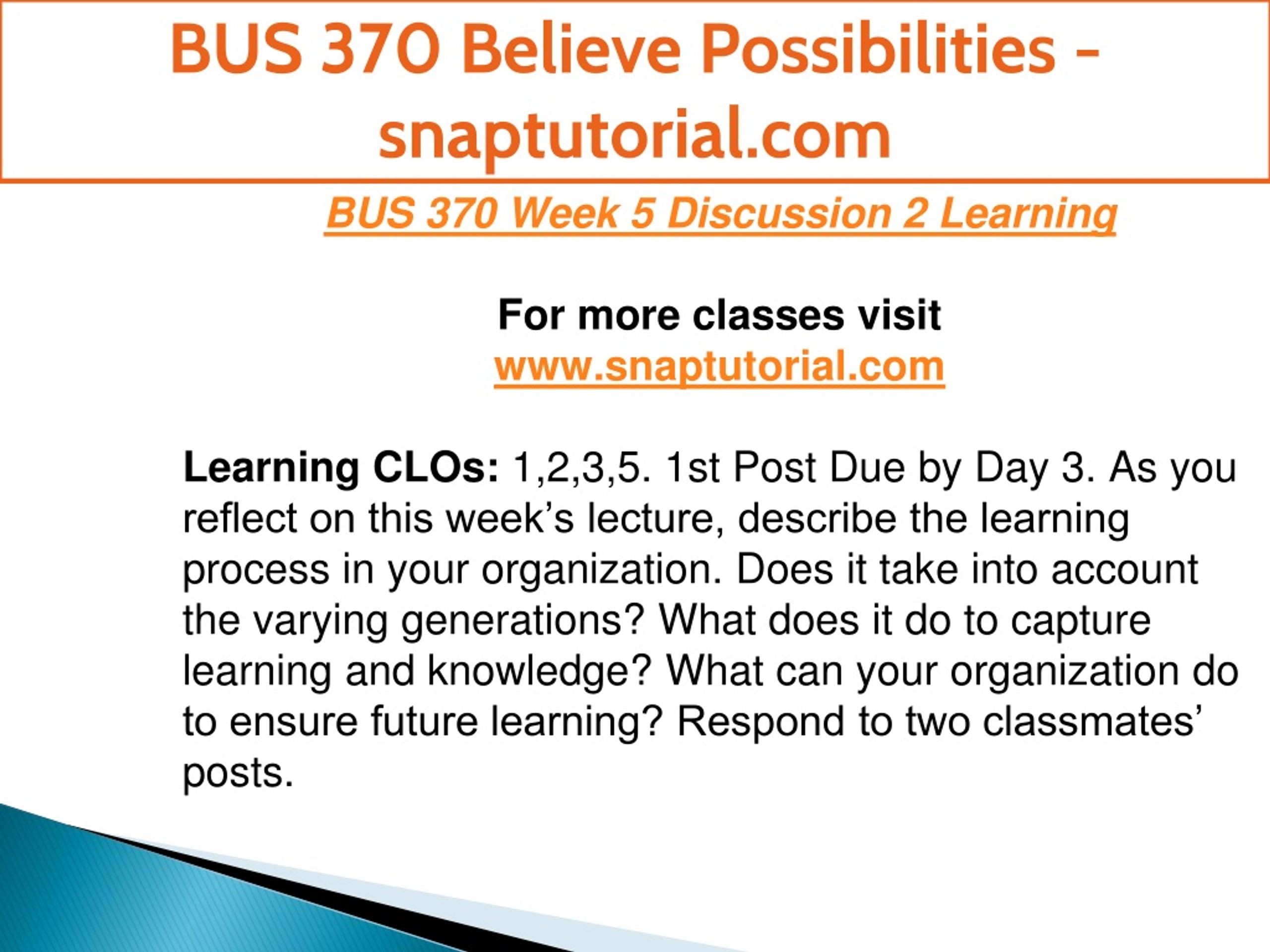 BUS 370 Believe Possibilities - snaptutorial.com

BUS 370 Week 5 Discussion 2 Learning

For more classes visit
www.snaptutorial.com

Learning CLOs: 1,2,3,5. 1st Post Due by Day 3. As you reflect on this week’s lecture, describe the learning process in your organization. Does it take into account the varying generations? What does it do to capture learning and knowledge? What can your organization do to ensure future learning? Respond to two classmates’ posts.